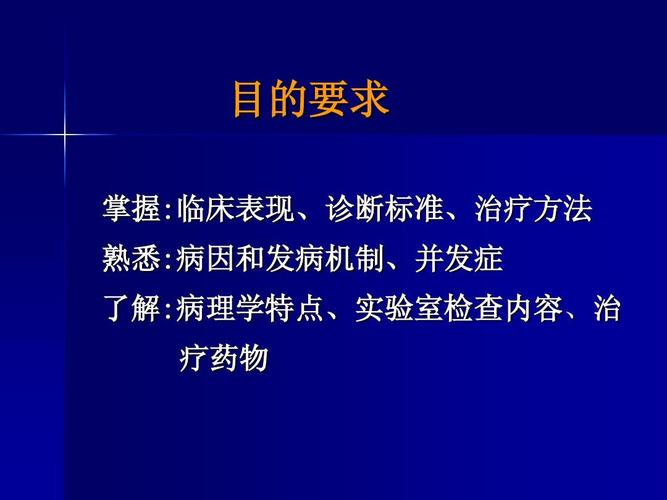 目的要求

掌握:临床表现、诊断标准、治疗方法
熟悉:病因和发病机制、并发症
了解:病理学特点、实验室检查内容、治疗药物